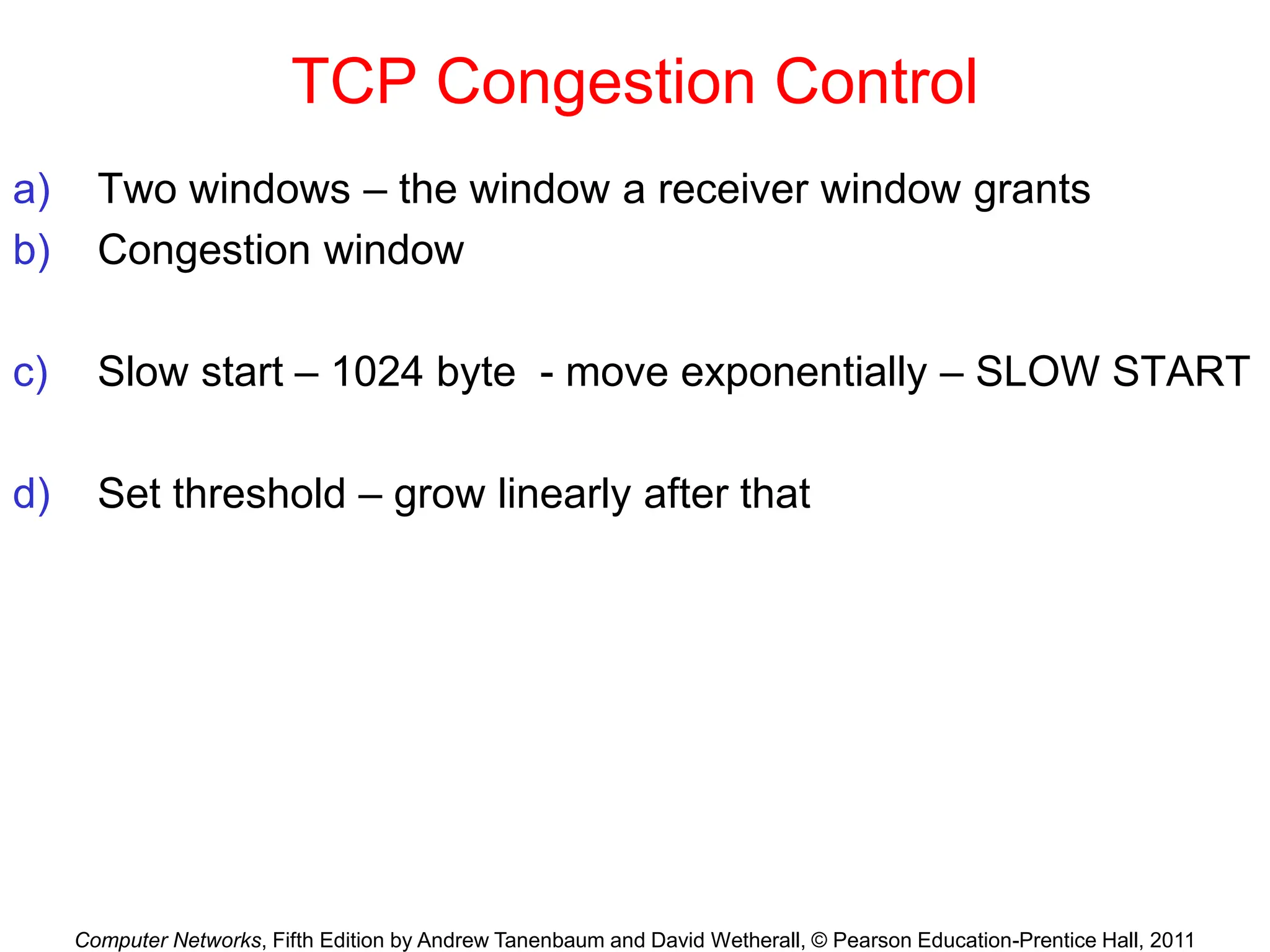 TCP Congestion Control

a) Two windows – the window a receiver window grants
b) Congestion window

c) Slow start – 1024 byte - move exponentially – SLOW START

d) Set threshold – grow linearly after that

Computer Networks, Fifth Edition by Andrew Tanenbaum and David Wetherall, © Pearson Education-Prentice Hall, 2011